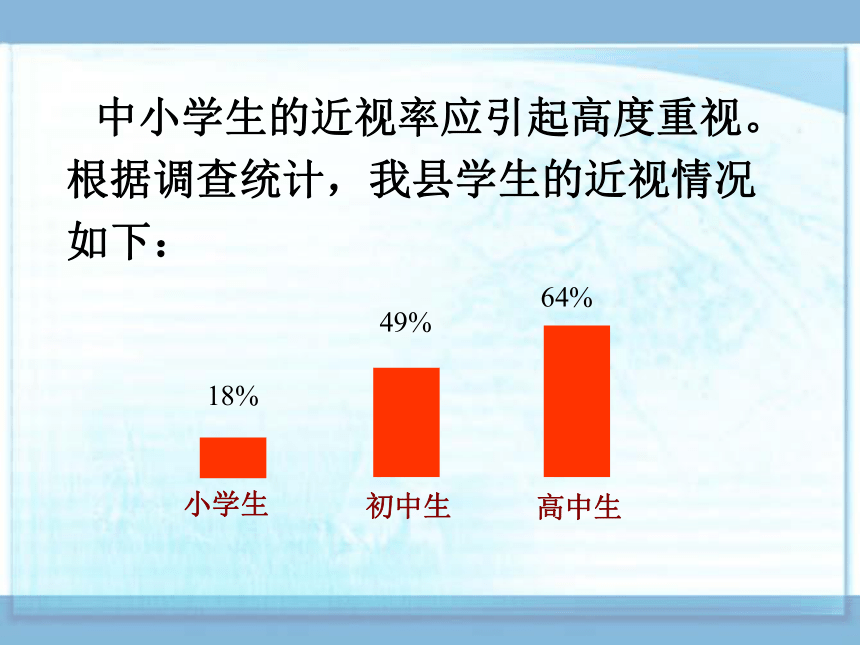 中小学生的近视率应引起高度重视。根据调查统计，我县学生的近视情况如下：

18%
49%
64%

小学生
初中生
高中生